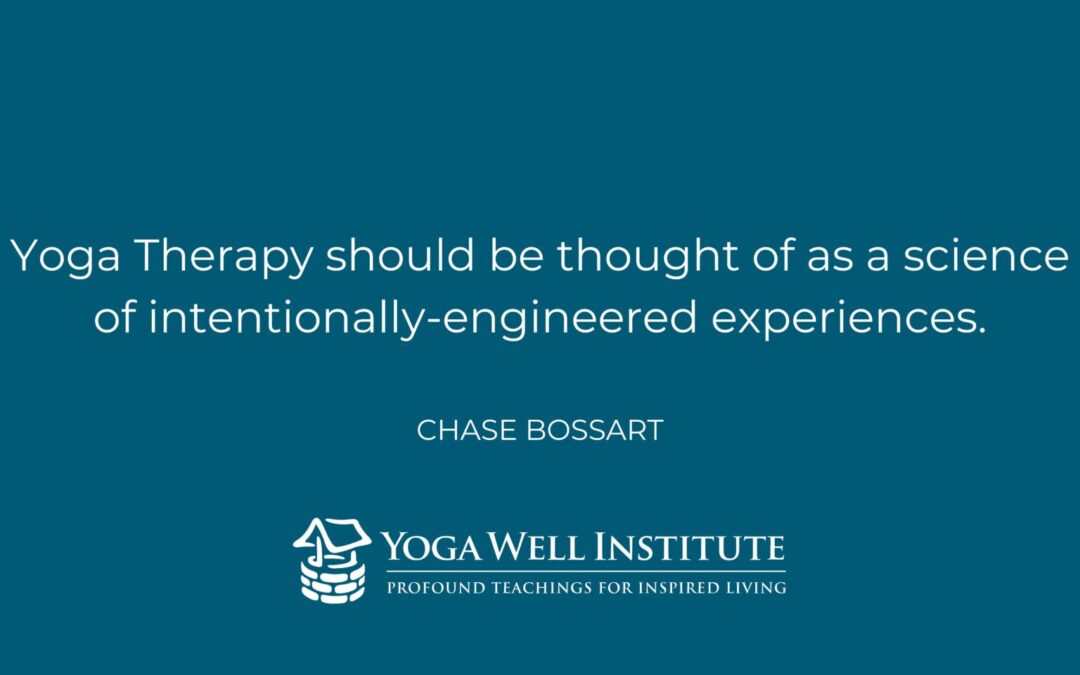 Yoga Therapy should be thought of as a science of intentionally-engineered experiences.

CHASE BOSSART

YOGA WELL INSTITUTE
PROFOUND TEACHINGS FOR INSPIRED LIVING